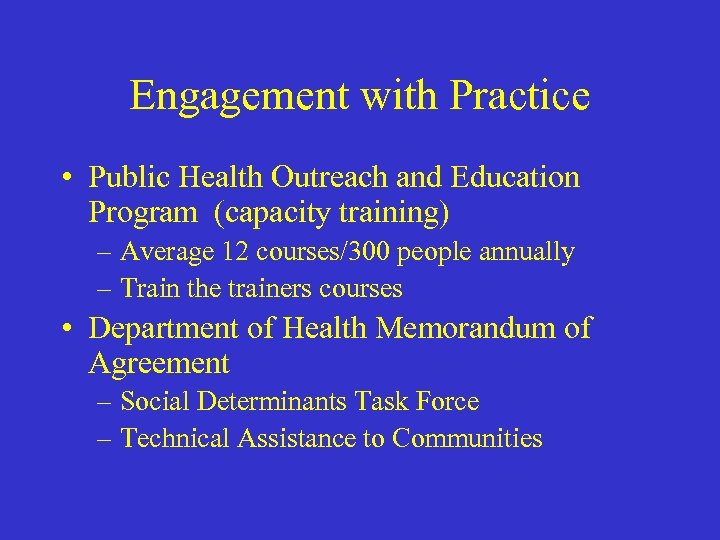 Engagement with Practice

• Public Health Outreach and Education Program (capacity training)
– Average 12 courses/300 people annually
– Train the trainers courses
• Department of Health Memorandum of Agreement
– Social Determinants Task Force
– Technical Assistance to Communities